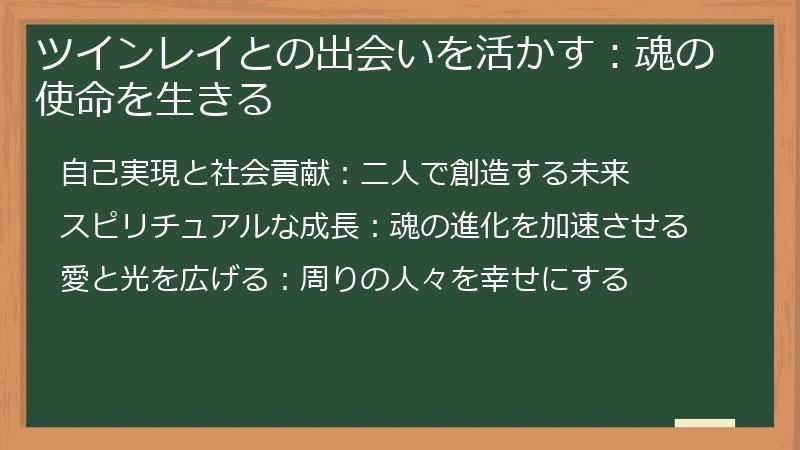 ツインレイとの出会いを活かす：魂の使命を生きる

自己実現と社会貢献：二人で創造する未来

スピリチュアルな成長：魂の進化を加速させる

愛と光を広げる：周りの人々を幸せにする